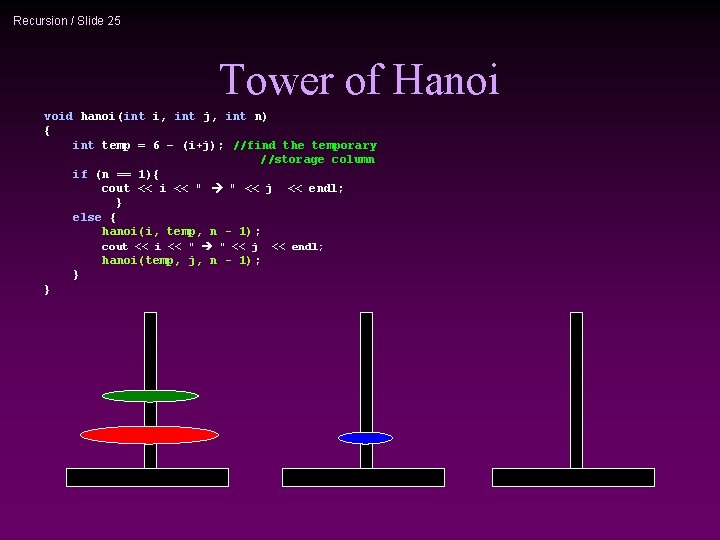 Recursion / Slide 25

Tower of Hanoi

void hanoi(int i, int j, int n)
{
int temp = 6 - (i+j); //find the temporary
//storage column
if (n == 1){
cout << i << " → " << j << endl;
}
else {
hanoi(i, temp, n - 1);
cout << i << " → " << j << endl;
hanoi(temp, j, n - 1);
}
}